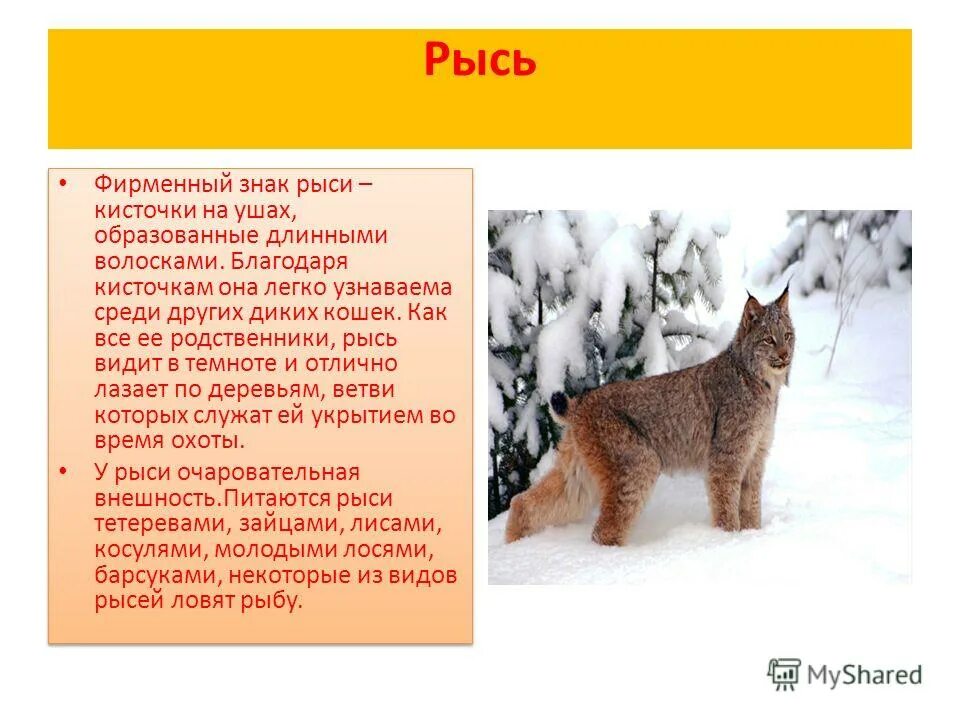 Рысь

• Фирменный знак рыси – кисточки на ушах, образованные длинными волосками. Благодаря кисточкам она легко узнаваема среди других диких кошек. Как все ее родственники, рысь видит в темноте и отлично лазает по деревьям, ветви которых служат ей укрытием во время охоты.

• У рыси очаровательная внешность.Питаются рыси тетеревами, зайцами, лисами, косулями, молодыми лосями, барсуками, некоторые из видов рысей ловят рыбу.

MyShared